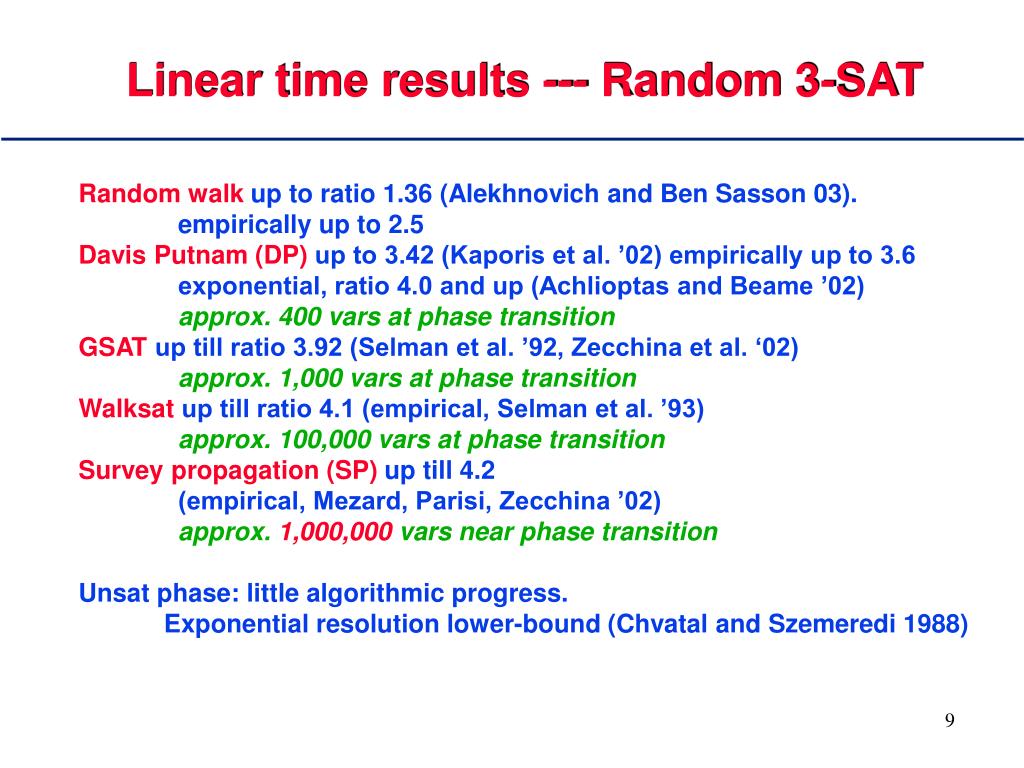 Linear time results --- Random 3-SAT

Random walk up to ratio 1.36 (Alekhnovich and Ben Sasson 03).
empirically up to 2.5
Davis Putnam (DP) up to 3.42 (Kaporis et al. ’02) empirically up to 3.6
exponential, ratio 4.0 and up (Achlioptas and Beame ’02)
approx. 400 vars at phase transition
GSAT up till ratio 3.92 (Selman et al. ’92, Zecchina et al. ‘02)
approx. 1,000 vars at phase transition
Walksat up till ratio 4.1 (empirical, Selman et al. ’93)
approx. 100,000 vars at phase transition
Survey propagation (SP) up till 4.2
(empirical, Mezard, Parisi, Zecchina ’02)
approx. 1,000,000 vars near phase transition

Unsat phase: little algorithmic progress.
Exponential resolution lower-bound (Chvatal and Szemeredi 1988)

9